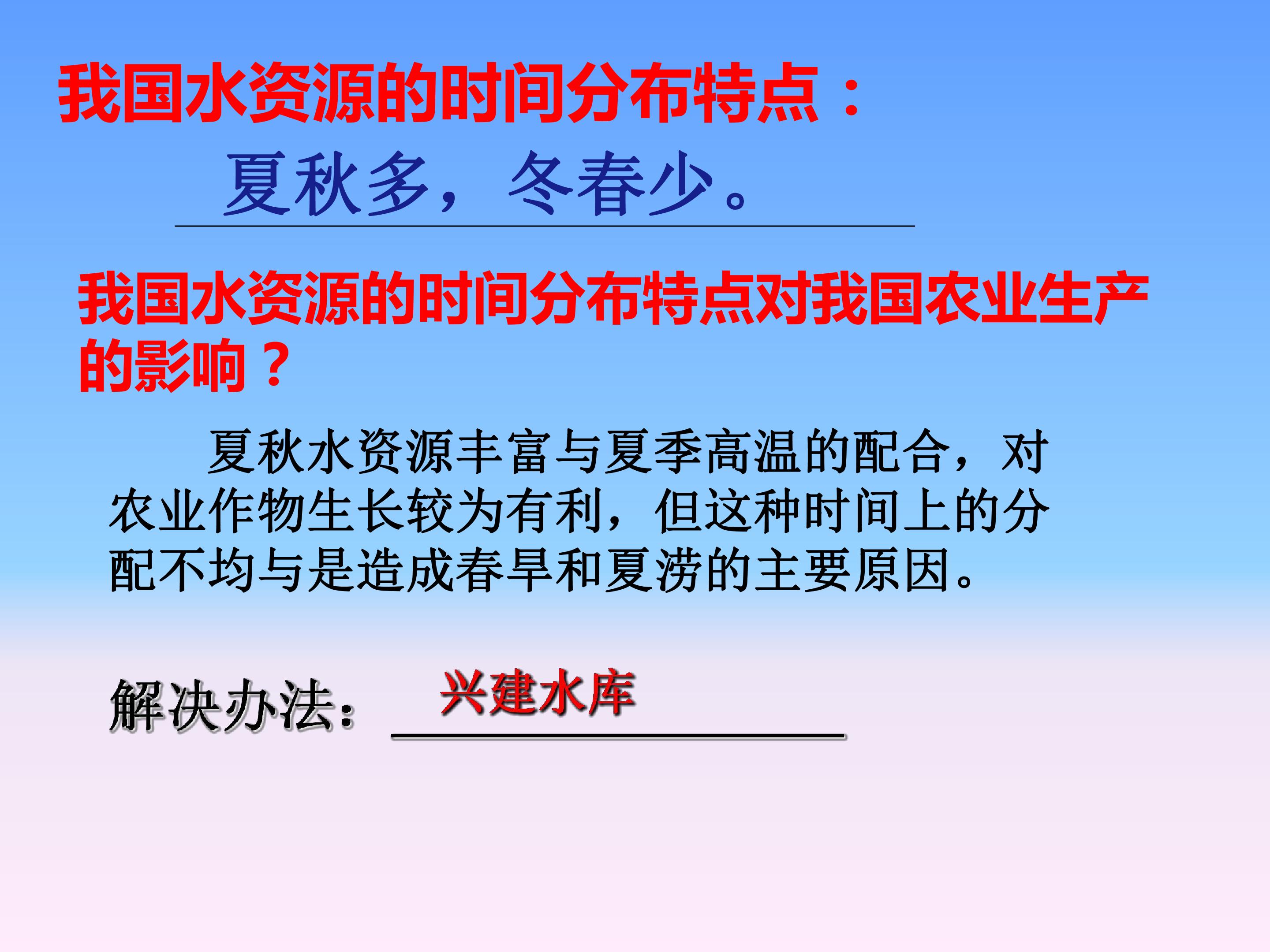 我国水资源的时间分布特点：

夏秋多，冬春少。

我国水资源的时间分布特点对我国农业生产的影响？

夏秋水资源丰富与夏季高温的配合，对农业作物生长较为有利，但这种时间上的分配不均与是造成春旱和夏涝的主要原因。

解决办法：兴建水库